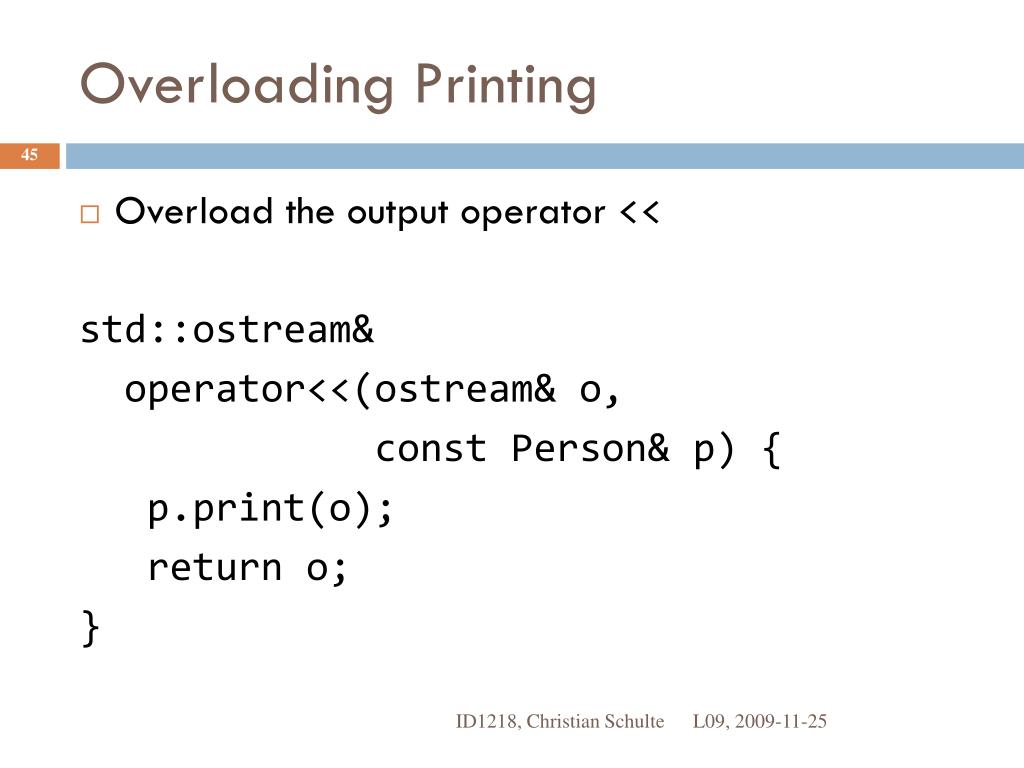 Overloading Printing

45

□ Overload the output operator <<

std::ostream&
  operator<<(ostream& o,
              const Person& p) {
   p.print(o);
   return o;
}

ID1218, Christian Schulte     L09, 2009-11-25